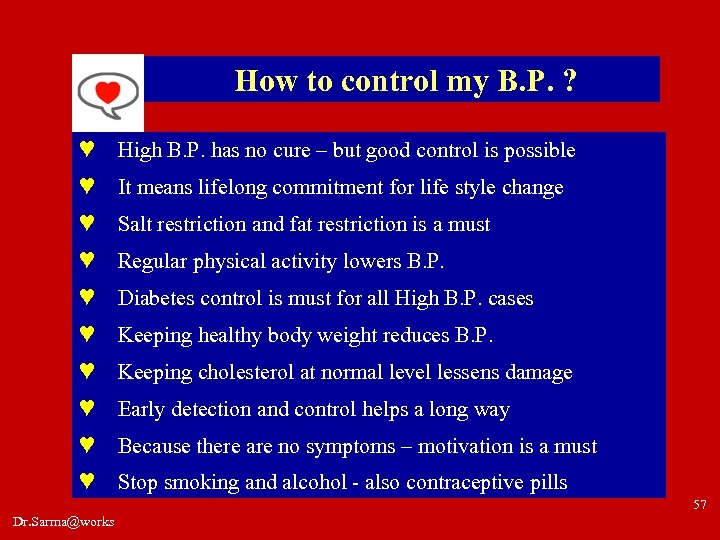 How to control my B.P. ?

♥ High B.P. has no cure – but good control is possible
♥ It means lifelong commitment for life style change
♥ Salt restriction and fat restriction is a must
♥ Regular physical activity lowers B.P.
♥ Diabetes control is must for all High B.P. cases
♥ Keeping healthy body weight reduces B.P.
♥ Keeping cholesterol at normal level lessens damage
♥ Early detection and control helps a long way
♥ Because there are no symptoms – motivation is a must
♥ Stop smoking and alcohol - also contraceptive pills

57

Dr.Sarma@works